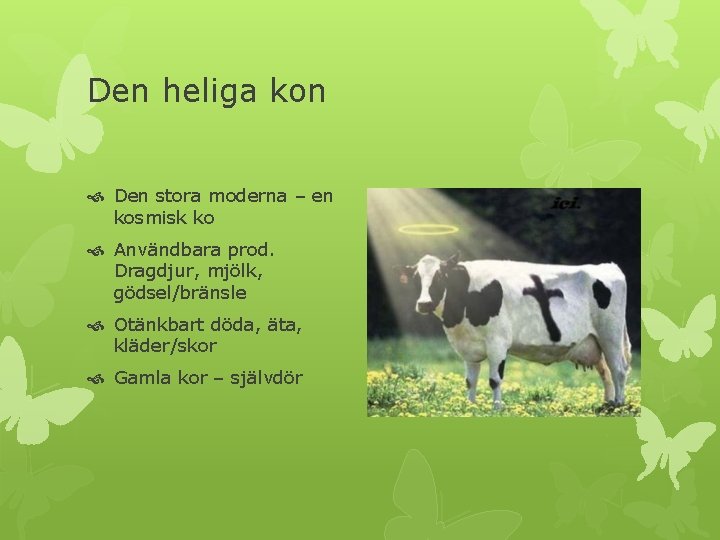 Den heliga kon

Den stora moderna – en kosmisk ko

Användbara prod. Dragdjur, mjölk, gödsel/bränsle

Otänkbart döda, äta, kläder/skor

Gamla kor – självdör

ici.